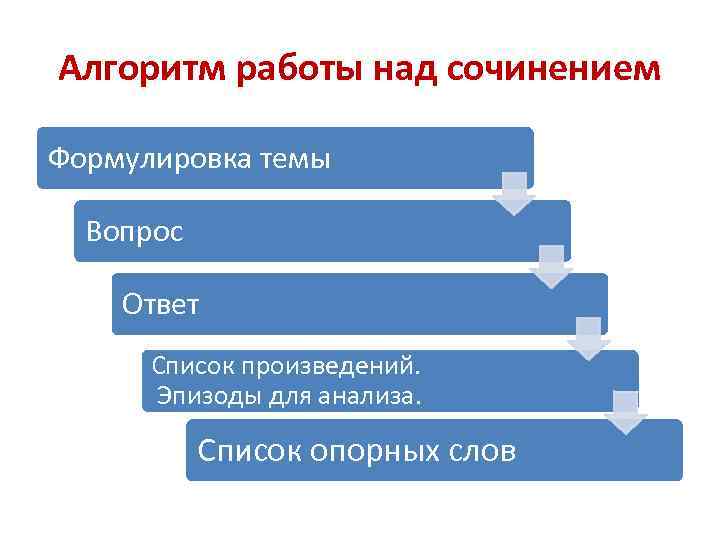 Алгоритм работы над сочинением

Формулировка темы

Вопрос

Ответ

Список произведений.
Эпизоды для анализа.

Список опорных слов